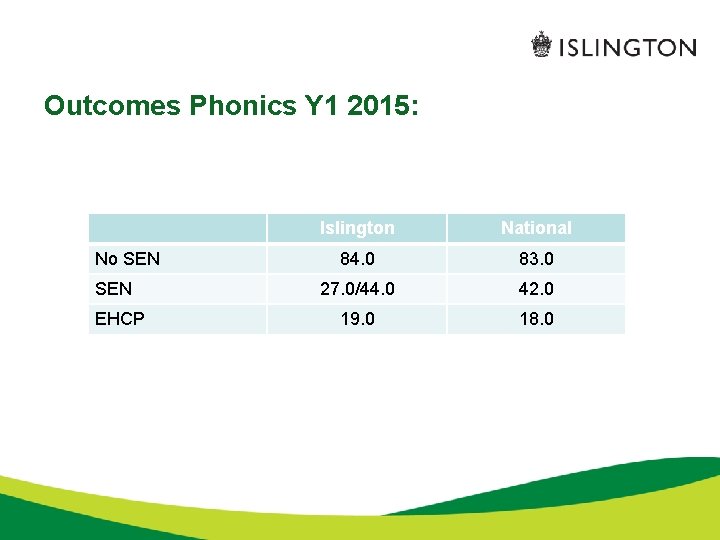 ISLINGTON

Outcomes Phonics Y1 2015:

| | Islington | National |
|---|---|---|
| No SEN | 84.0 | 83.0 |
| SEN | 27.0/44.0 | 42.0 |
| EHCP | 19.0 | 18.0 |